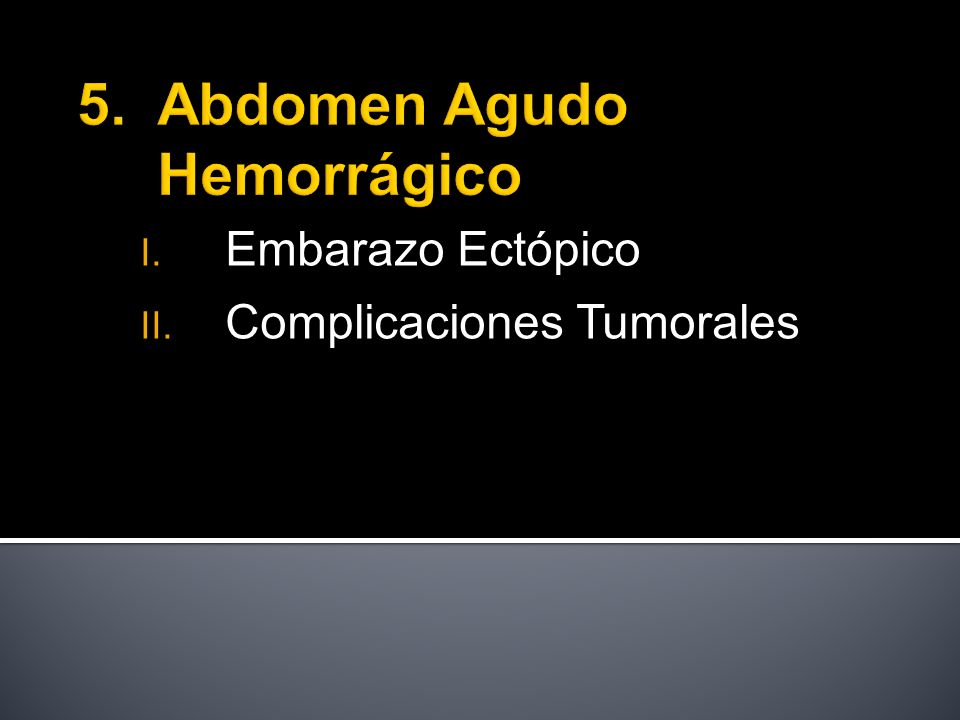 5. Abdomen Agudo Hemorrágico

I. Embarazo Ectópico
II. Complicaciones Tumorales